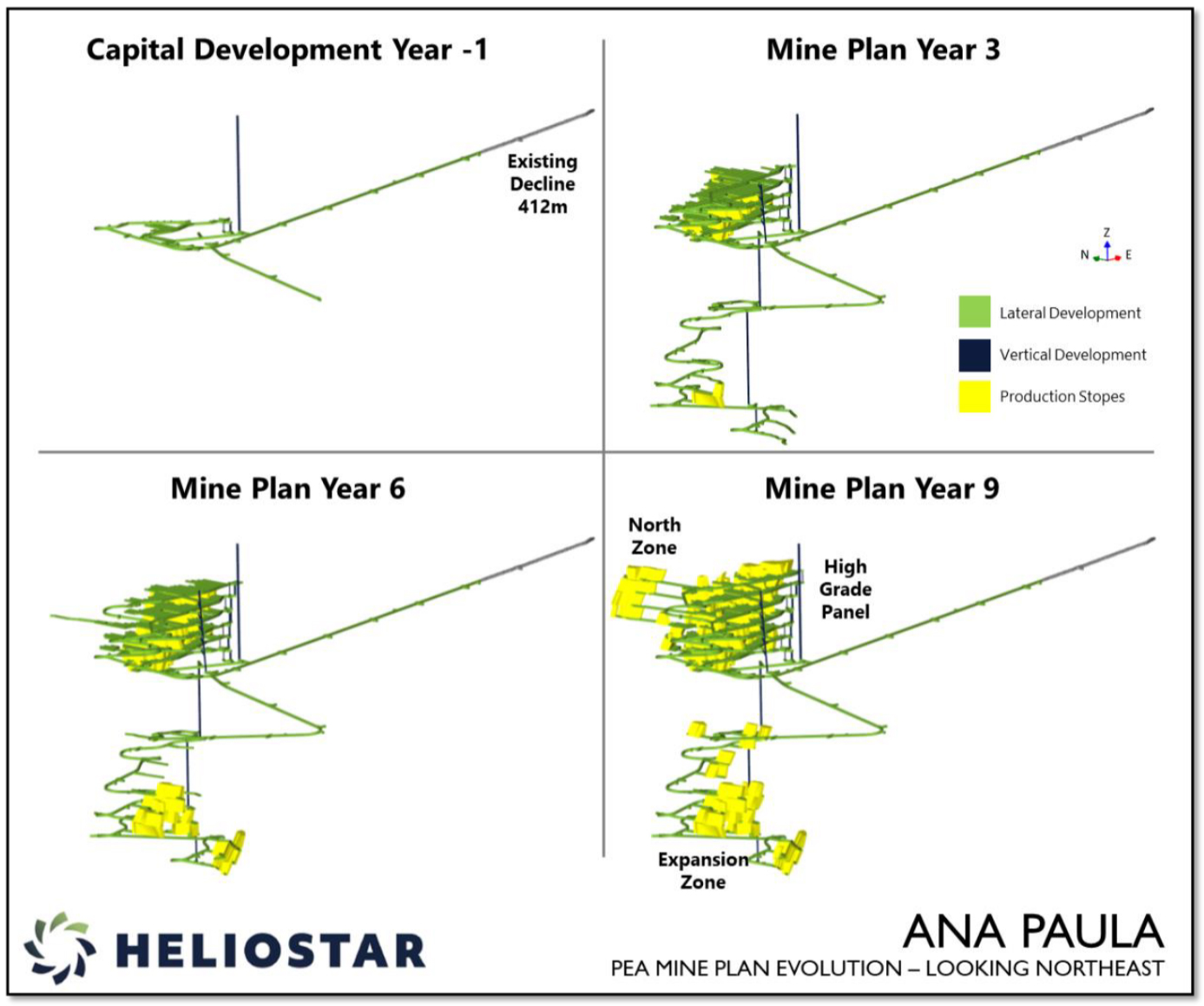 Capital Development Year -1

Existing Decline 412m

Mine Plan Year 3

Z
N E

Lateral Development
Vertical Development
Production Stopes

Mine Plan Year 6

Mine Plan Year 9

North Zone

High Grade Panel

Expansion Zone

HELIOSTAR

ANA PAULA
PEA MINE PLAN EVOLUTION – LOOKING NORTHEAST